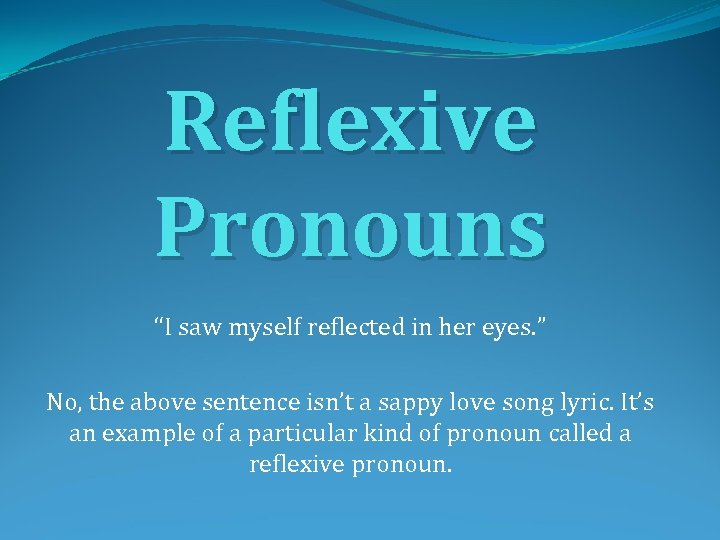 Reflexive Pronouns

“I saw myself reflected in her eyes.”

No, the above sentence isn’t a sappy love song lyric. It’s an example of a particular kind of pronoun called a reflexive pronoun.